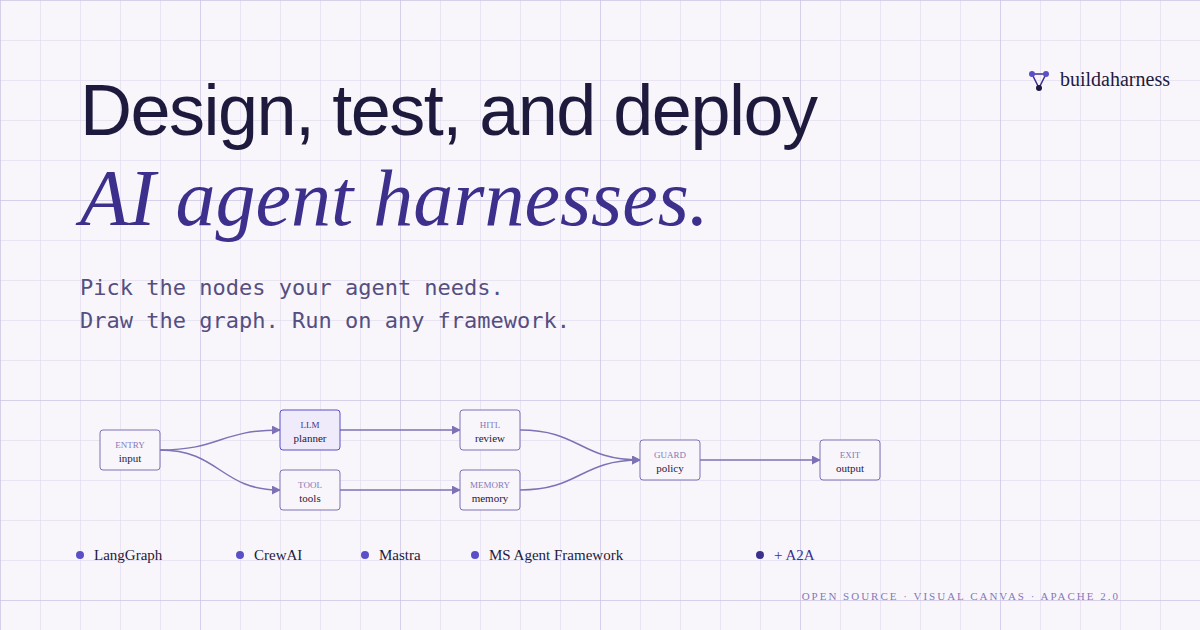 buildaharness

Design, test, and deploy

AI agent harnesses.

Pick the nodes your agent needs.
Draw the graph. Run on any framework.

ENTRY
input

LLM
planner

TOOL
tools

HITL
review

MEMORY
memory

GUARD
policy

EXIT
output

• LangGraph
• CrewAI
• Mastra
• MS Agent Framework
• + A2A

OPEN SOURCE · VISUAL CANVAS · APACHE 2.0